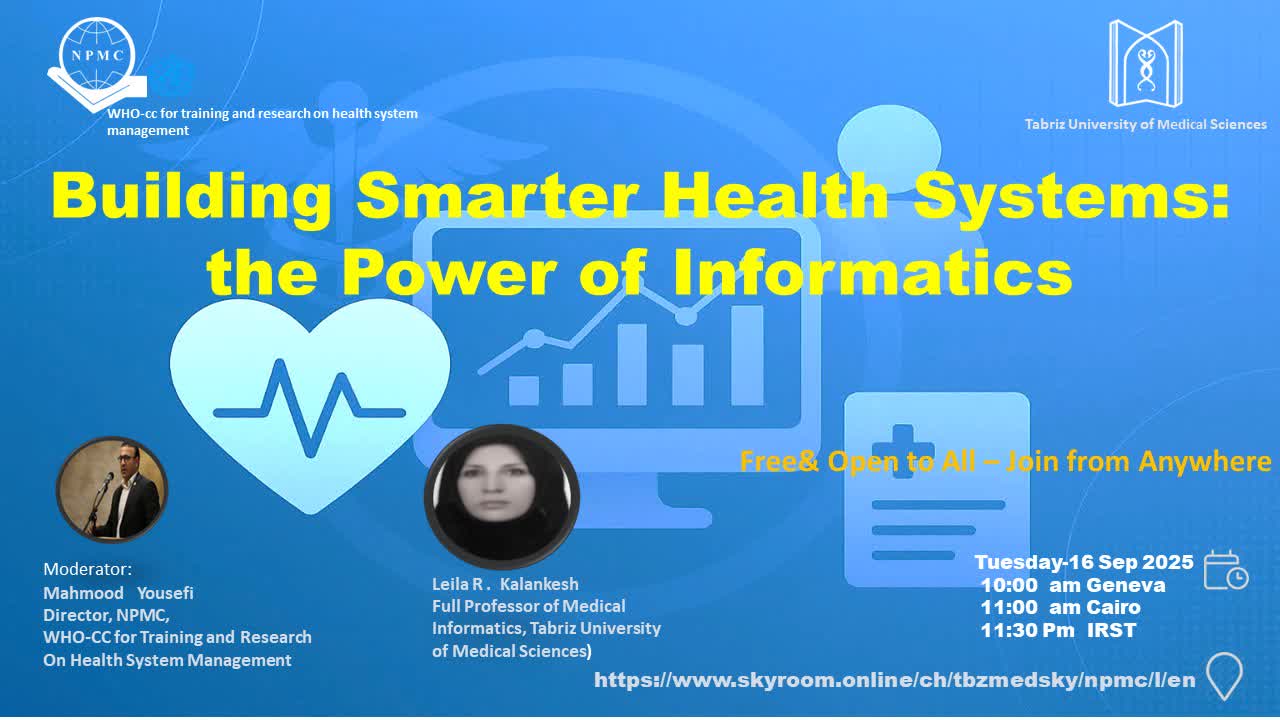 NPMC

WHO-cc for training and research on health system management

Tabriz University of Medical Sciences

Building Smarter Health Systems: the Power of Informatics

Free& Open to All – Join from Anywhere

Moderator:
Mahmood Yousefi
Director, NPMC,
WHO-CC for Training and Research On Health System Management

Leila R . Kalankesh
Full Professor of Medical Informatics, Tabriz University of Medical Sciences)

Tuesday-16 Sep 2025
10:00 am Geneva
11:00 am Cairo
11:30 Pm IRST

https://www.skyroom.online/ch/tbzmedsky/npmc/l/en